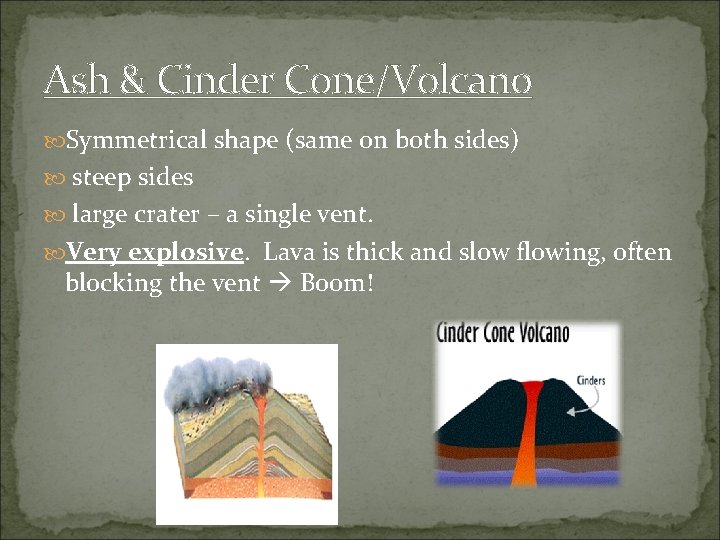 Ash & Cinder Cone/Volcano

Symmetrical shape (same on both sides)

steep sides

large crater – a single vent.

Very explosive. Lava is thick and slow flowing, often blocking the vent → Boom!

Cinder Cone Volcano

Cinders